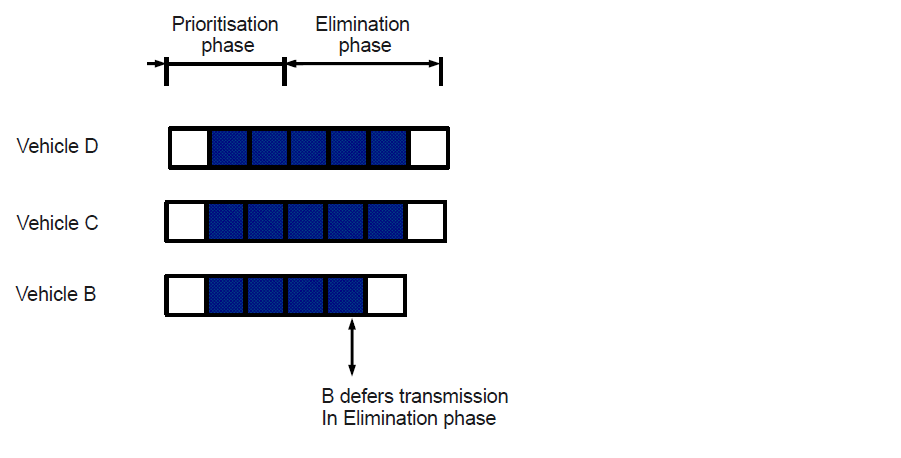 Prioritisation phase

Elimination phase

Vehicle D

Vehicle C

Vehicle B

B defers transmission
In Elimination phase